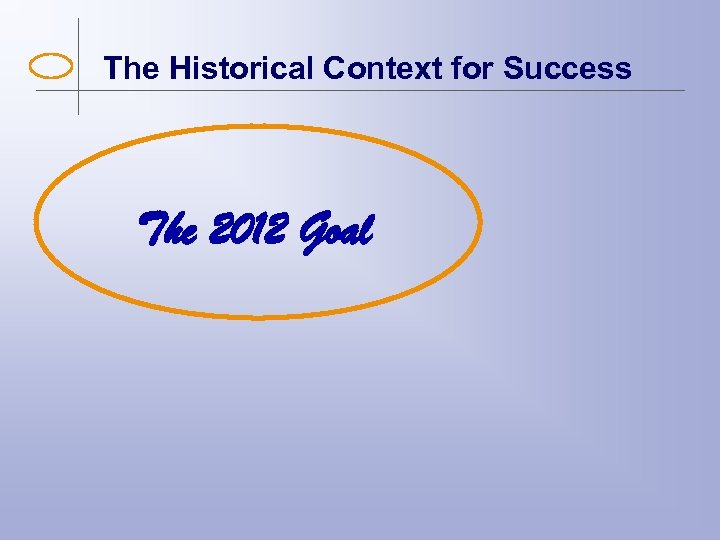 The Historical Context for Success

The 2012 Goal